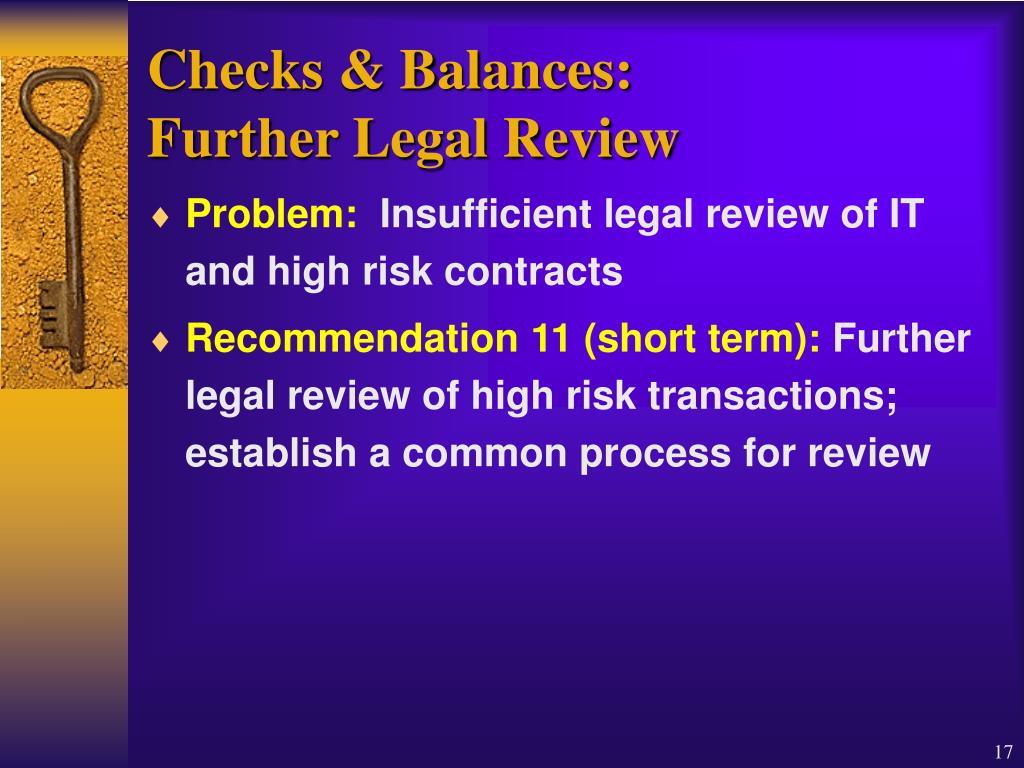 Checks & Balances:
Further Legal Review

♦ Problem: Insufficient legal review of IT and high risk contracts

♦ Recommendation 11 (short term): Further legal review of high risk transactions; establish a common process for review

17